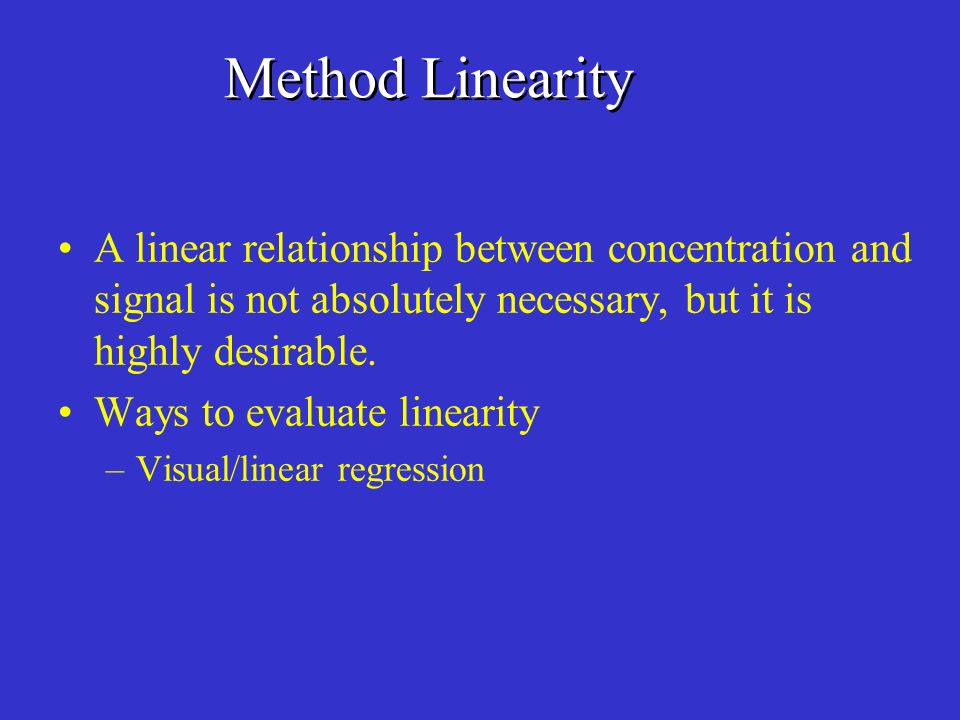 Method Linearity

• A linear relationship between concentration and signal is not absolutely necessary, but it is highly desirable.

• Ways to evaluate linearity

– Visual/linear regression